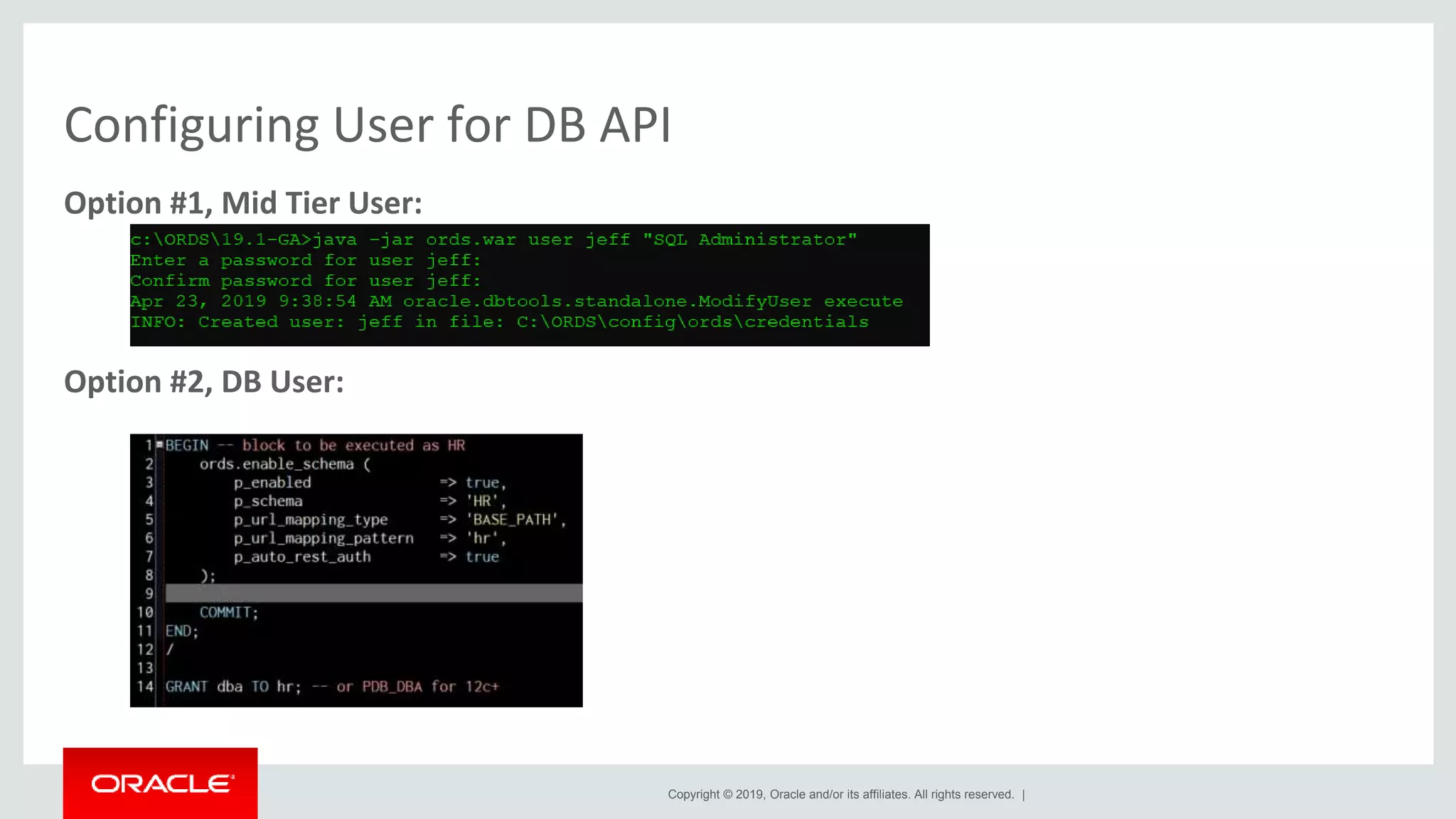 Configuring User for DB API

Option #1, Mid Tier User:

c:\ORDS\19.1-GA>java -jar ords.war user jeff "SQL Administrator"
Enter a password for user jeff:
Confirm password for user jeff:
Apr 23, 2019 9:38:54 AM oracle.dbtools.standalone.ModifyUser execute
INFO: Created user: jeff in file: C:\ORDS\config\ords\credentials

Option #2, DB User:

1 BEGIN -- block to be executed as HR
2 ords.enable_schema (
3 p_enabled => true,
4 p_schema => 'HR',
5 p_url_mapping_type => 'BASE_PATH',
6 p_url_mapping_pattern => 'hr',
7 p_auto_rest_auth => true
8 );
9
10 COMMIT;
11 END;
12 /
13
14 GRANT dba TO hr; -- or PDB_DBA for 12c+

ORACLE

Copyright © 2019, Oracle and/or its affiliates. All rights reserved. |